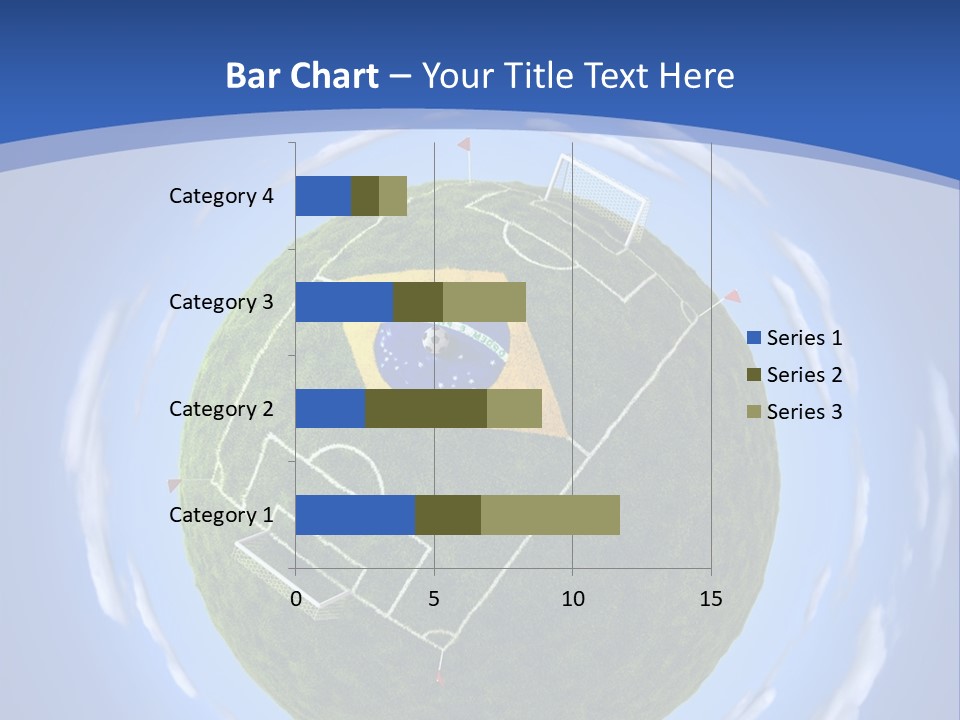 Bar Chart – Your Title Text Here

Category 4
Category 3
Category 2
Category 1

0
5
10
15

Series 1
Series 2
Series 3